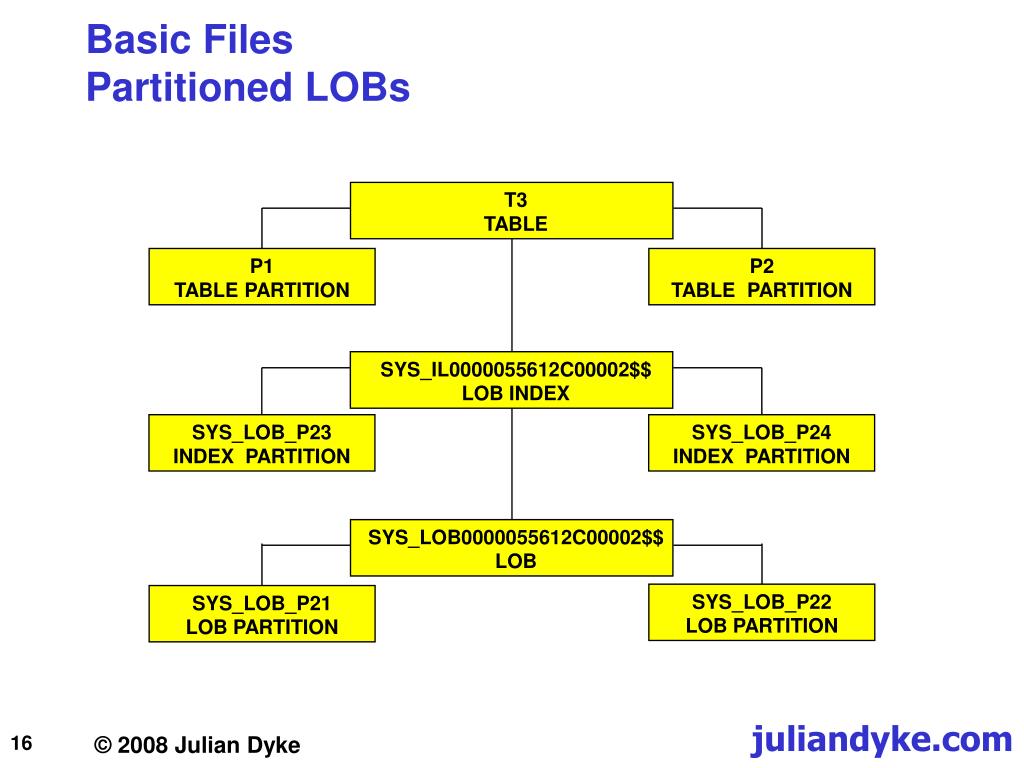 Basic Files
Partitioned LOBs

T3
TABLE

P1
TABLE PARTITION

P2
TABLE PARTITION

SYS_IL0000055612C00002$$
LOB INDEX

SYS_LOB_P23
INDEX PARTITION

SYS_LOB_P24
INDEX PARTITION

SYS_LOB0000055612C00002$$
LOB

SYS_LOB_P21
LOB PARTITION

SYS_LOB_P22
LOB PARTITION

16

© 2008 Julian Dyke

juliandyke.com